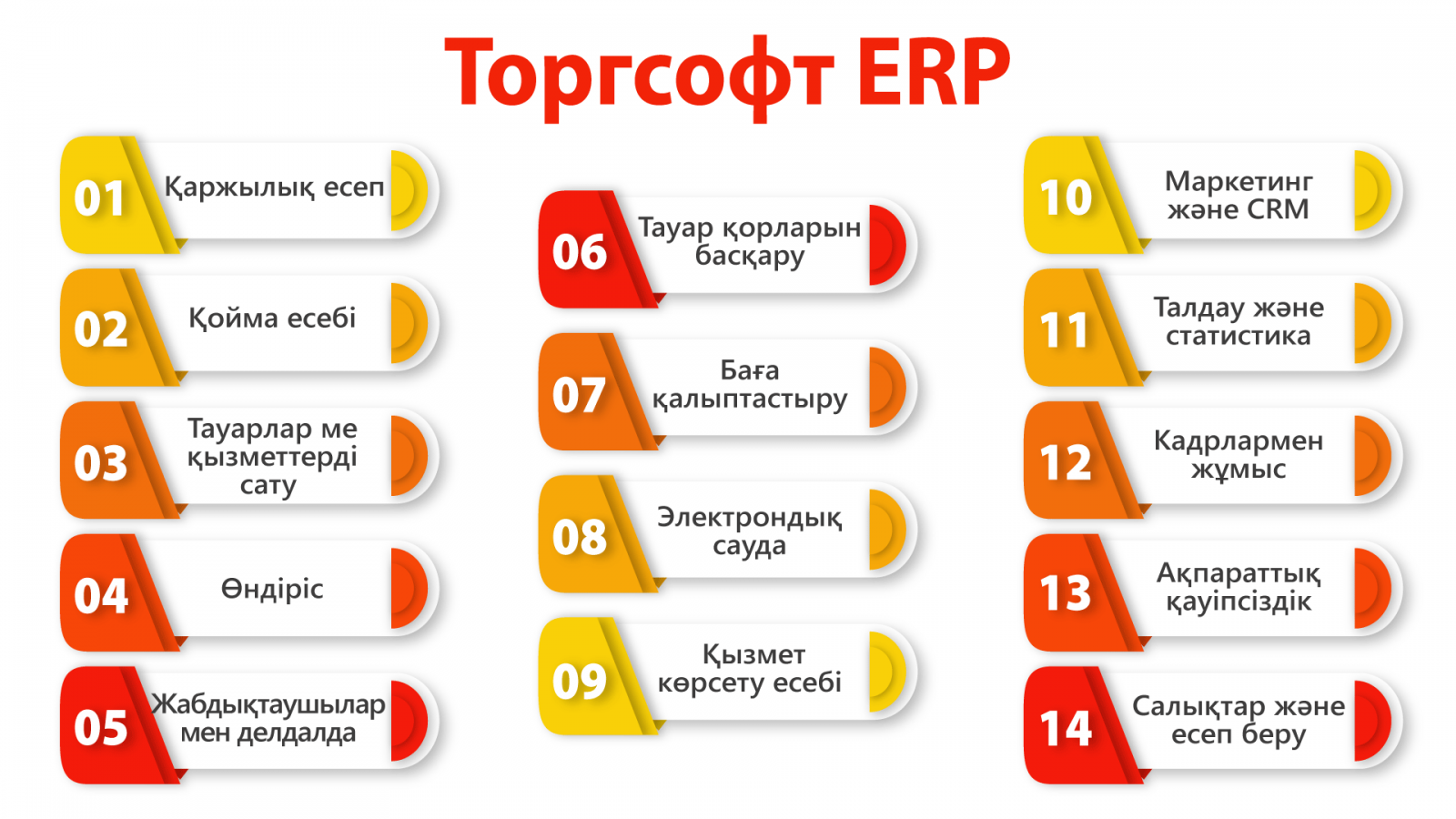 Торгсофт ERP

01 Қаржылық есеп

02 Қойма есебі

03 Тауарлар ме қызметтерді сату

04 Өндіріс

05 Жабдықтаушылар мен делдалда

06 Тауар қорларын басқару

07 Баға қалыптастыру

08 Электрондық сауда

09 Қызмет көрсету есебі

10 Маркетинг және CRM

11 Талдау және статистика

12 Кадрлармен жұмыс

13 Ақпараттық қауіпсіздік

14 Салықтар және есеп беру